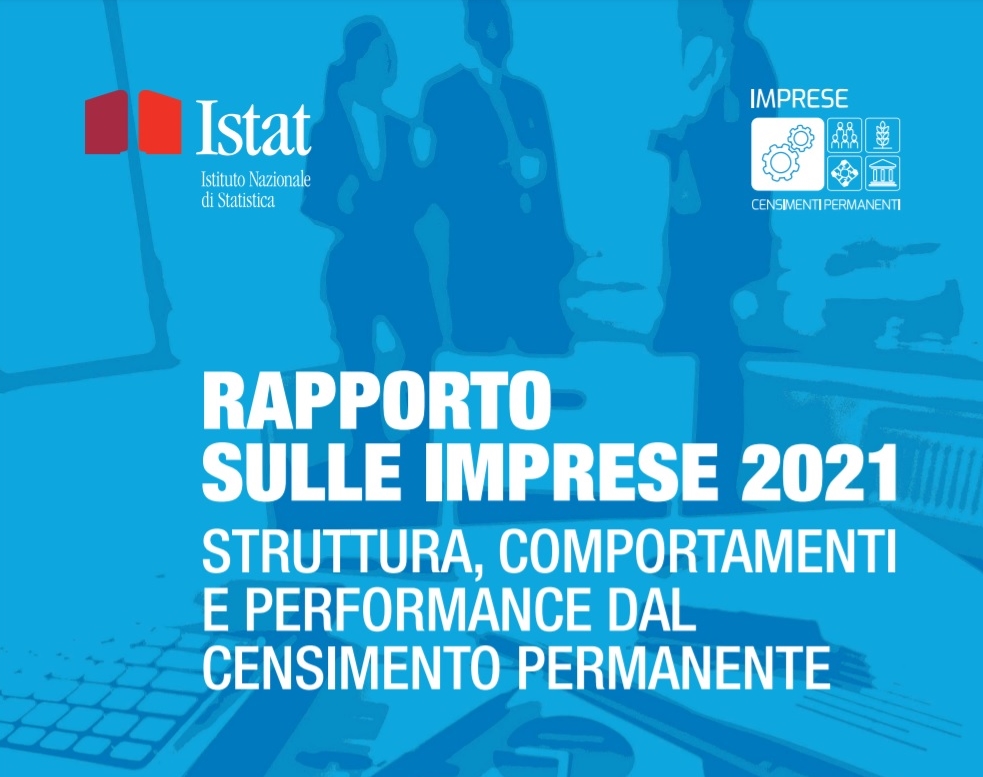 Istat
Istituto Nazionale di Statistica

IMPRESE
CENSIMENTI PERMANENTI

RAPPORTO SULLE IMPRESE 2021
STRUTTURA, COMPORTAMENTI E PERFORMANCE DAL CENSIMENTO PERMANENTE